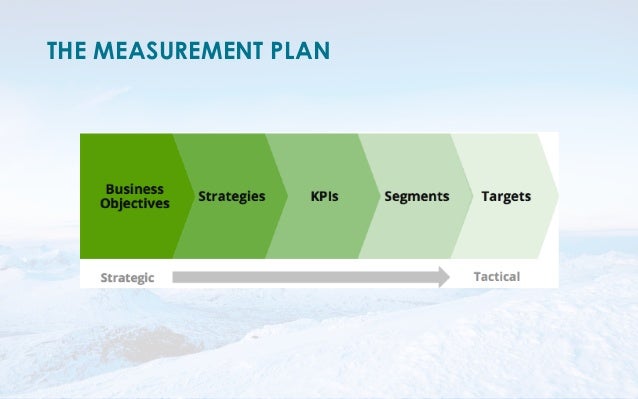 THE MEASUREMENT PLAN

Business Objectives

Strategies

KPIs

Segments

Targets

Strategic

Tactical